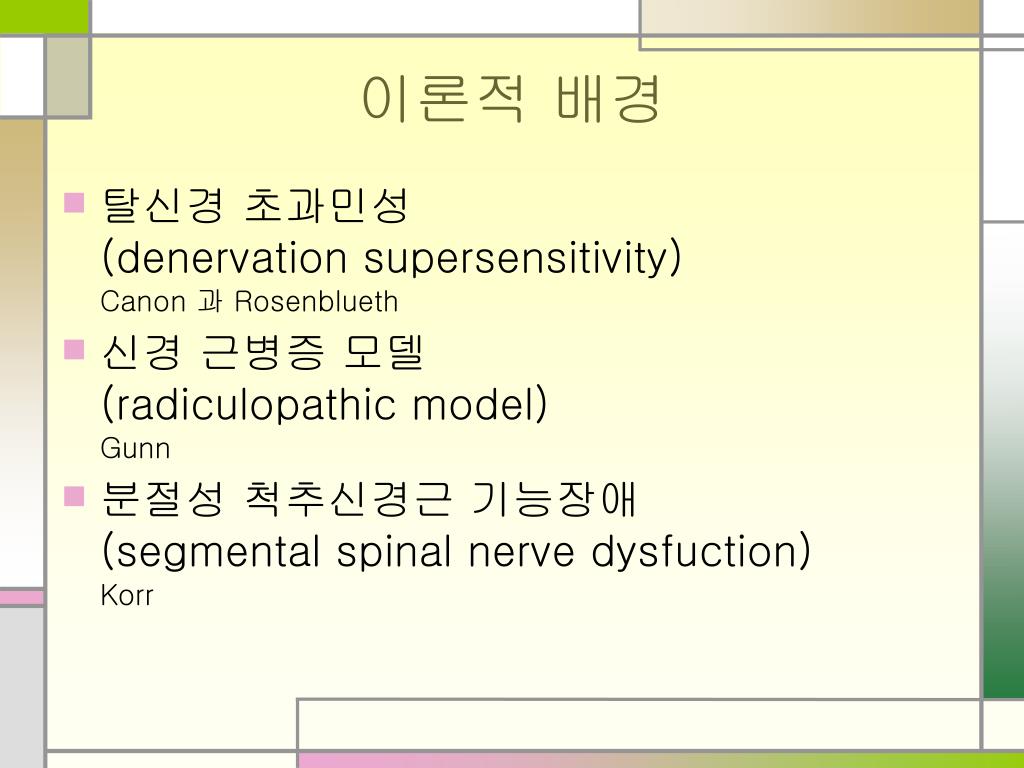 이론적 배경

탈신경 초과민성
(denervation supersensitivity)
Canon 과 Rosenblueth

신경 근병증 모델
(radiculopathic model)
Gunn

분절성 척추신경근 기능장애
(segmental spinal nerve dysfuction)
Korr